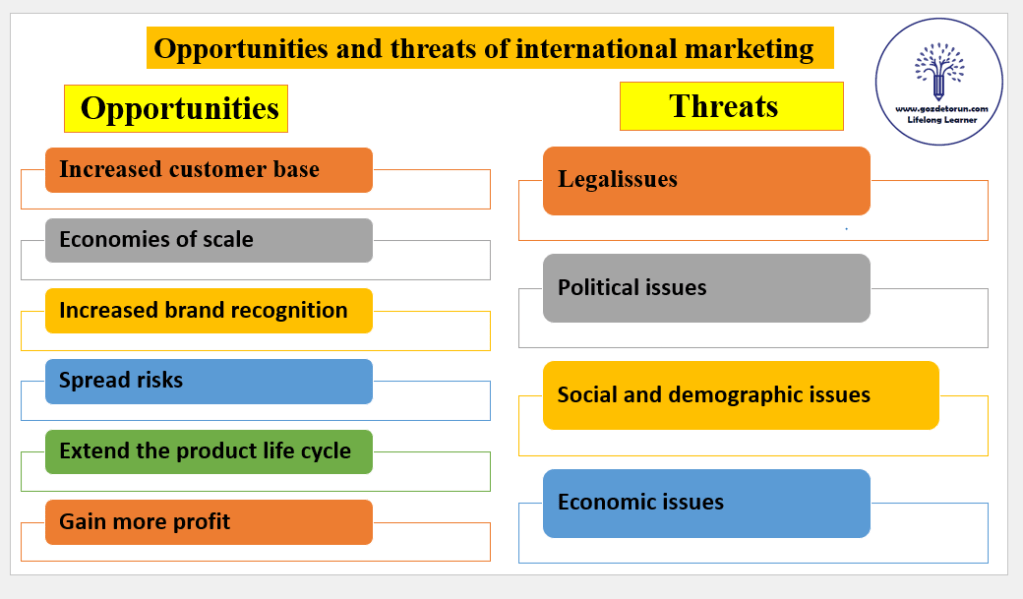 Opportunities and threats of international marketing

www.gozdetorun.com
Lifelong Learner

Opportunities

Increased customer base

Economies of scale

Increased brand recognition

Spread risks

Extend the product life cycle

Gain more profit

Threats

Legalissues

Political issues

Social and demographic issues

Economic issues